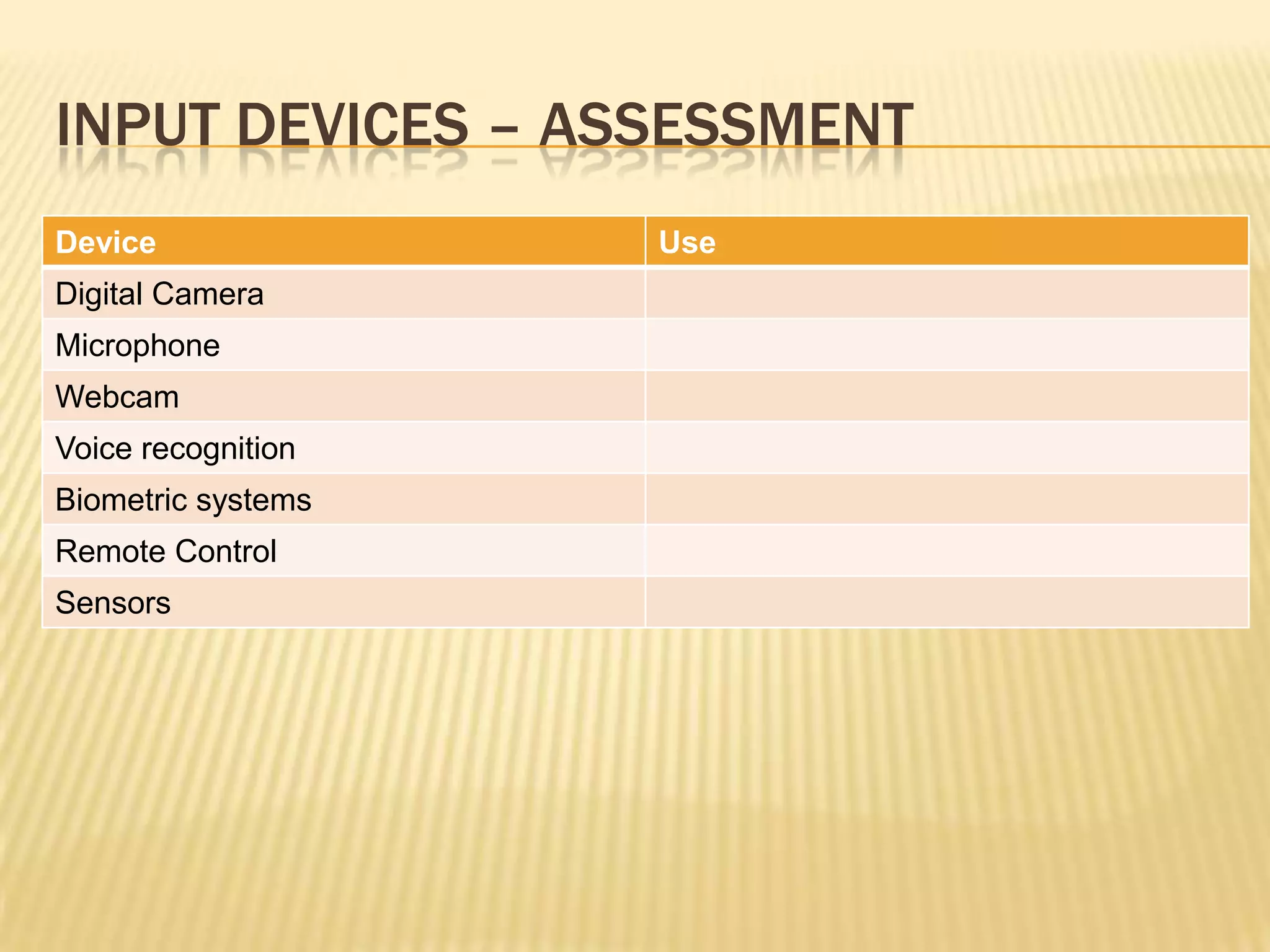 INPUT DEVICES – ASSESSMENT

| Device | Use |
|---|---|
| Digital Camera | |
| Microphone | |
| Webcam | |
| Voice recognition | |
| Biometric systems | |
| Remote Control | |
| Sensors | |